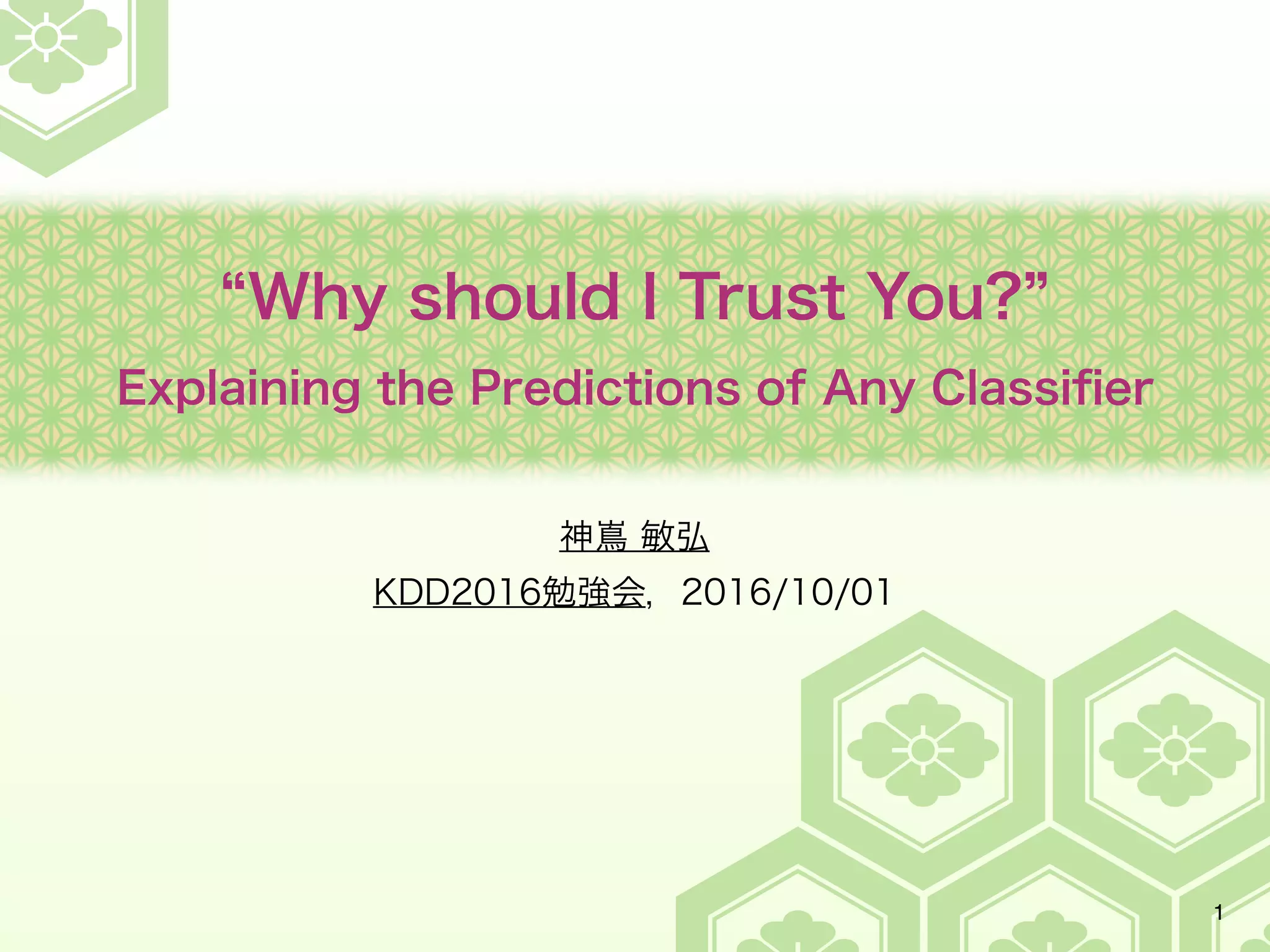 “Why should I Trust You?”

Explaining the Predictions of Any Classifier

神嶌 敏弘

KDD2016勉強会, 2016/10/01

1